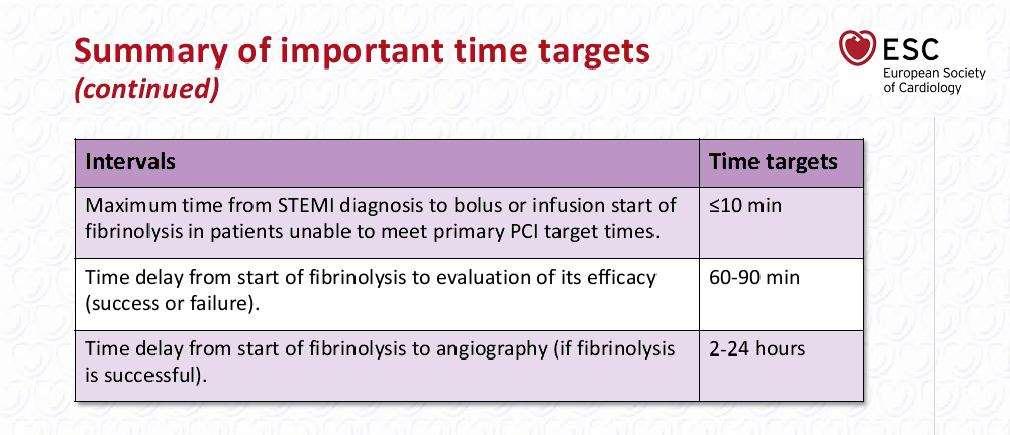 Summary of important time targets
(continued)

ESC
European Society
of Cardiology

| Intervals | Time targets |
|---|---|
| Maximum time from STEMI diagnosis to bolus or infusion start of fibrinolysis in patients unable to meet primary PCI target times. | ≤10 min |
| Time delay from start of fibrinolysis to evaluation of its efficacy (success or failure). | 60-90 min |
| Time delay from start of fibrinolysis to angiography (if fibrinolysis is successful). | 2-24 hours |